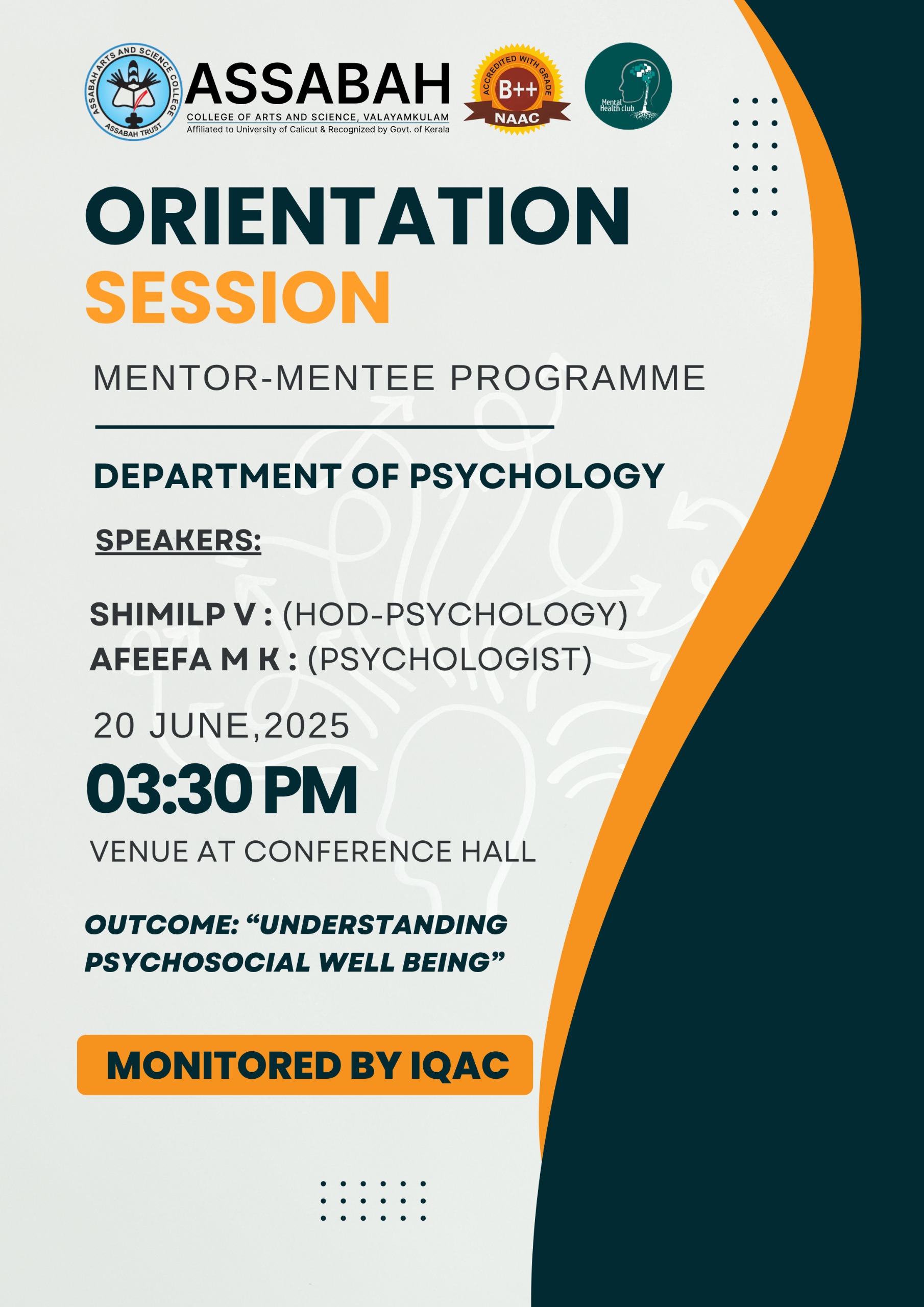 ASSABAH ARTS AND SCIENCE COLLEGE
ASSABAH TRUST

ASSABAH
COLLEGE OF ARTS AND SCIENCE, VALAYAMKULAM
Affiliated to University of Calicut & Recognized by Govt. of Kerala

ACCREDITED WITH GRADE
B++
NAAC

Mental Health club

ORIENTATION
SESSION

MENTOR-MENTEE PROGRAMME

DEPARTMENT OF PSYCHOLOGY

SPEAKERS:

SHIMILP V : (HOD-PSYCHOLOGY)
AFEEFA M K : (PSYCHOLOGIST)

20 JUNE,2025
03:30 PM
VENUE AT CONFERENCE HALL

OUTCOME: “UNDERSTANDING PSYCHOSOCIAL WELL BEING”

MONITORED BY IQAC